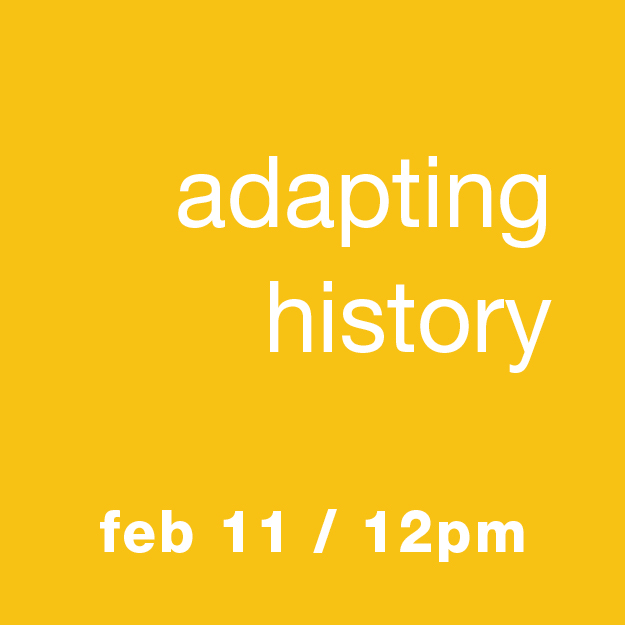 adapting history

feb 11 / 12pm